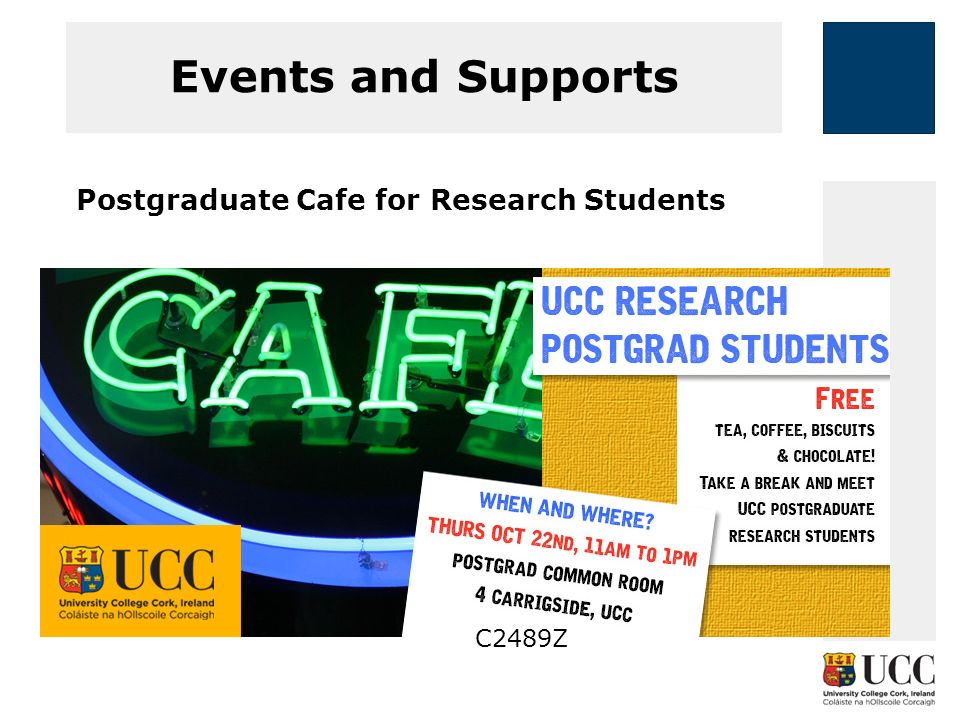 Events and Supports

Postgraduate Cafe for Research Students

CAFE

UCC RESEARCH POSTGRAD STUDENTS

FREE

TEA, COFFEE, BISCUITS & CHOCOLATE!

TAKE A BREAK AND MEET UCC POSTGRADUATE RESEARCH STUDENTS

WHEN AND WHERE?

THURS OCT 22ND, 11AM TO 1PM

POSTGRAD COMMON ROOM

4 CARRIGSIDE, UCC

UCC
University College Cork, Ireland
Coláiste na hOllscoile Corcaigh

C2489Z

UCC
University College Cork, Ireland
Coláiste na hOllscoile Corcaigh